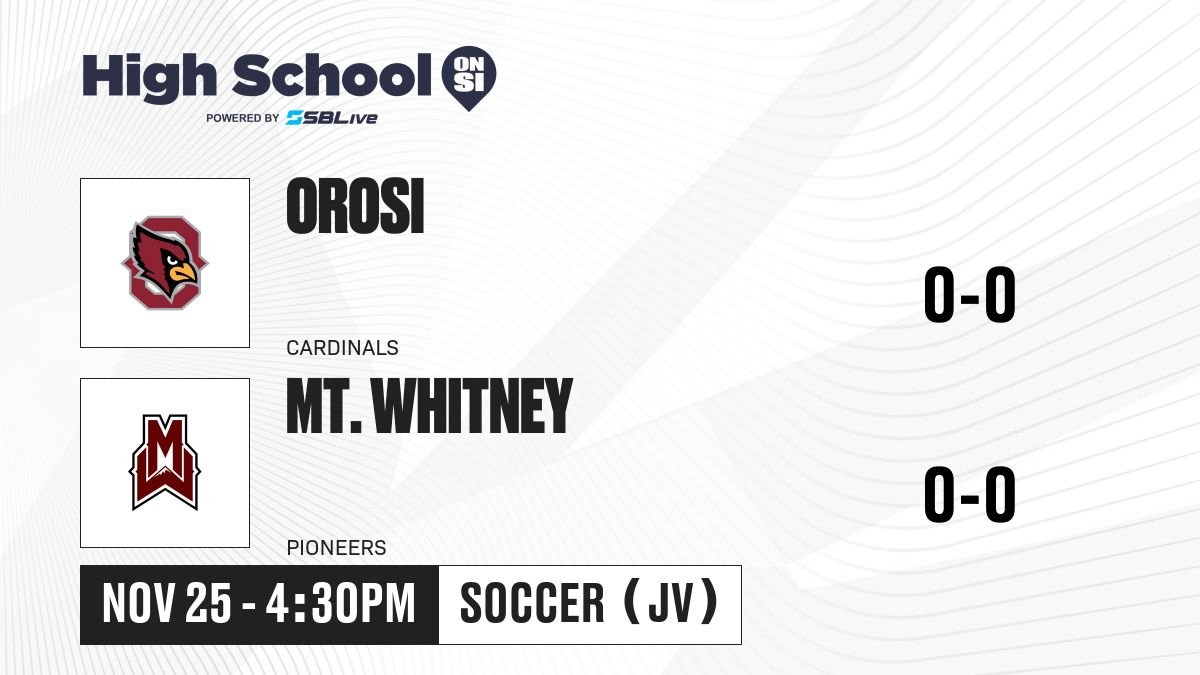 High School ON SI
POWERED BY SBLive

OROSI
CARDINALS
0-0

MT. WHITNEY
PIONEERS
0-0

NOV 25 - 4:30PM
SOCCER (JV)